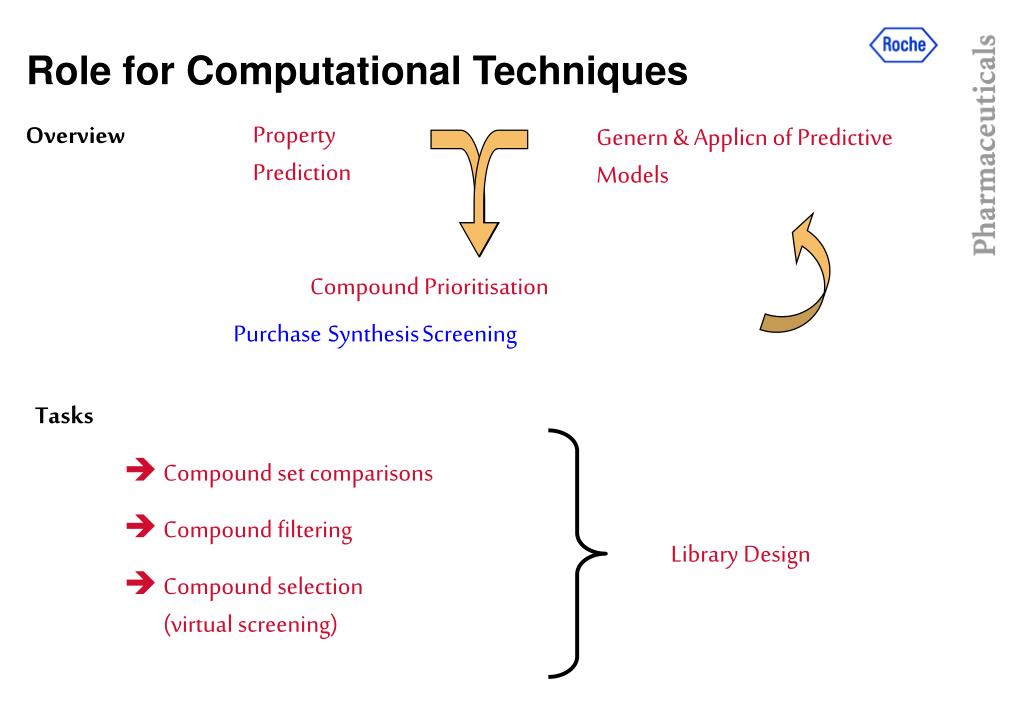 Role for Computational Techniques

Roche

Pharmaceuticals

Overview

Property Prediction

Genern & Applicn of Predictive Models

Compound Prioritisation

Purchase Synthesis Screening

Tasks

Compound set comparisons

Compound filtering

Compound selection (virtual screening)

Library Design